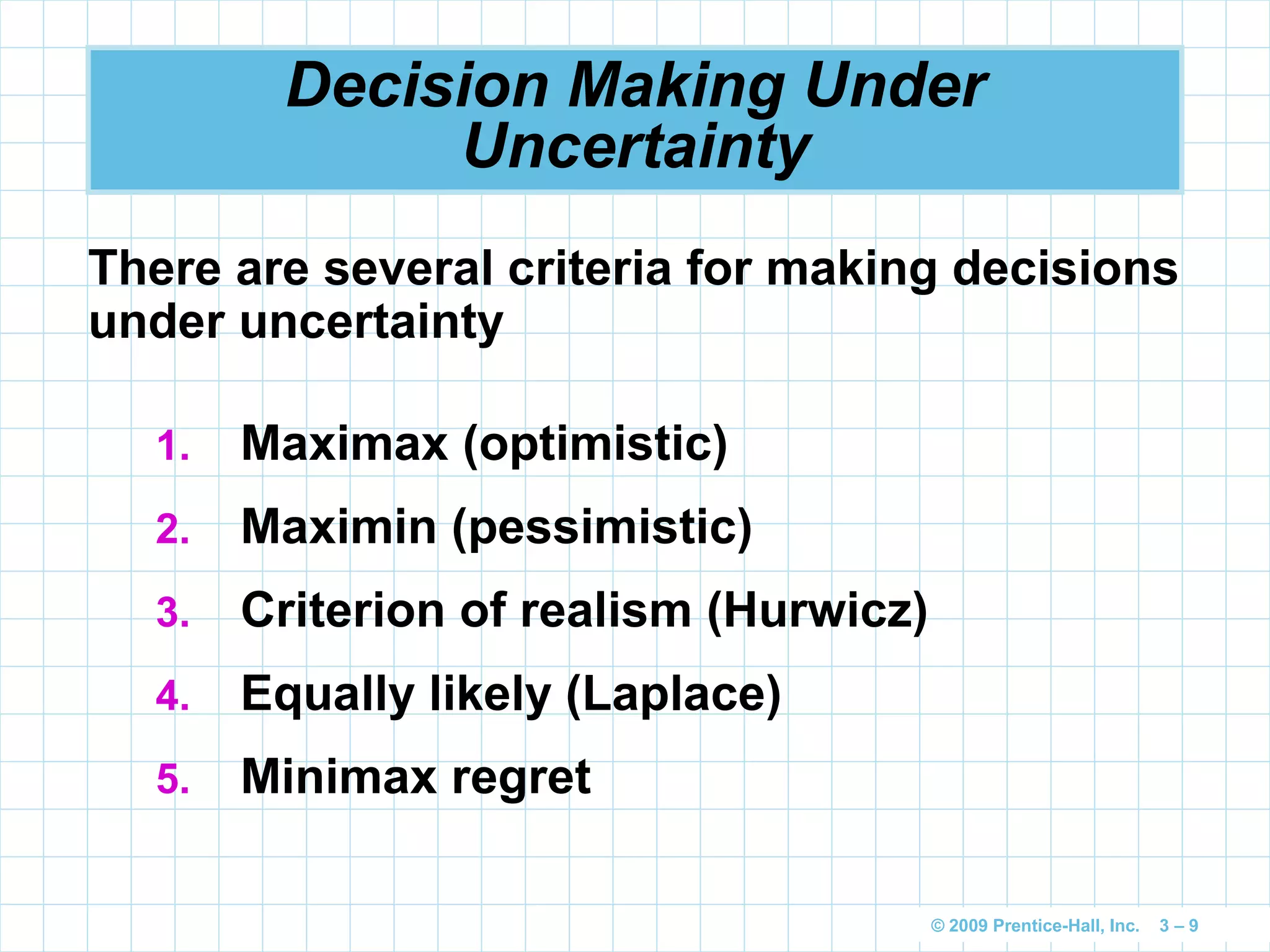 Decision Making Under Uncertainty

There are several criteria for making decisions under uncertainty

1. Maximax (optimistic)
2. Maximin (pessimistic)
3. Criterion of realism (Hurwicz)
4. Equally likely (Laplace)
5. Minimax regret

© 2009 Prentice-Hall, Inc. 3 – 9